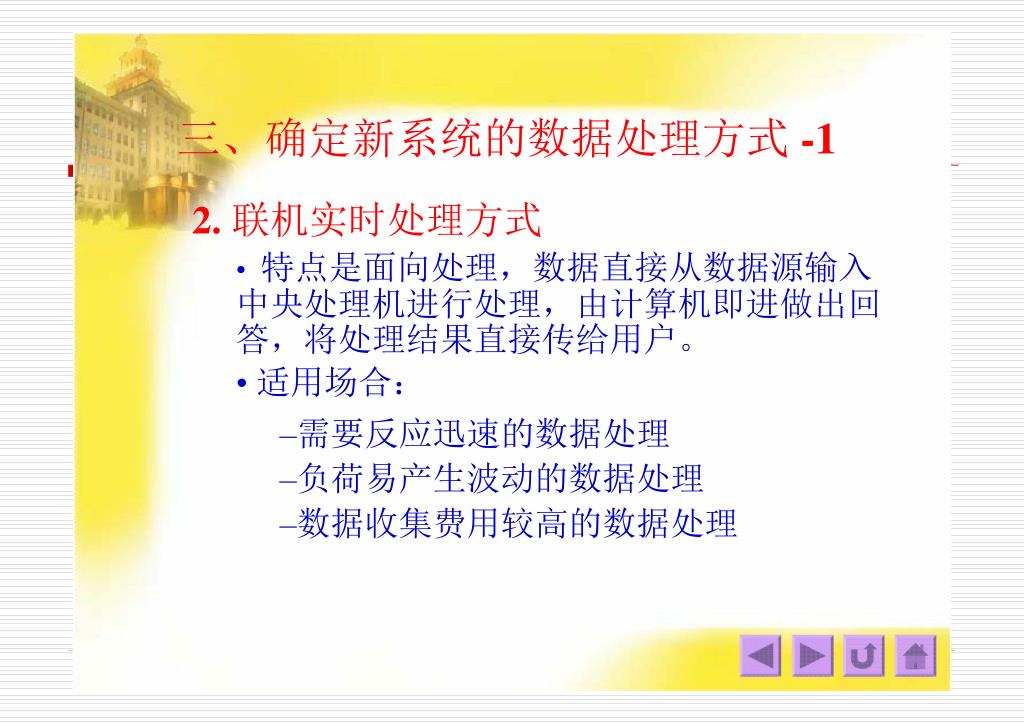 三、确定新系统的数据处理方式 -1

2. 联机实时处理方式

• 特点是面向处理，数据直接从数据源输入中央处理机进行处理，由计算机即进做出回答，将处理结果直接传给用户。

• 适用场合：

–需要反应迅速的数据处理

–负荷易产生波动的数据处理

–数据收集费用较高的数据处理